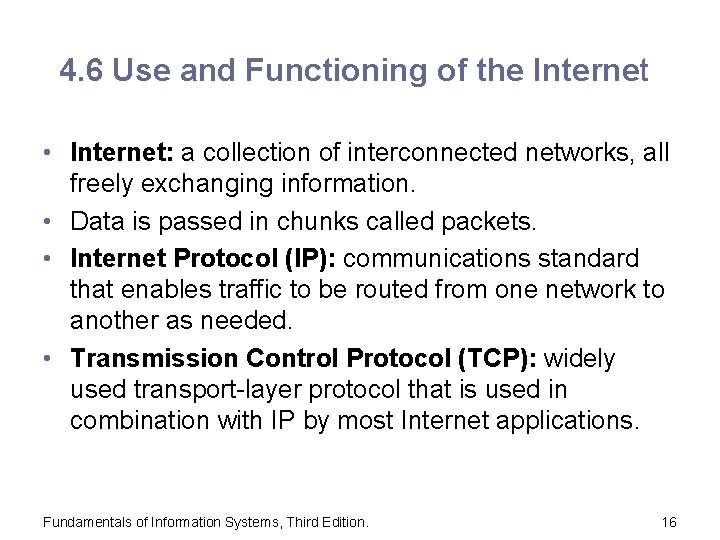 4.6 Use and Functioning of the Internet

• Internet: a collection of interconnected networks, all freely exchanging information.

• Data is passed in chunks called packets.

• Internet Protocol (IP): communications standard that enables traffic to be routed from one network to another as needed.

• Transmission Control Protocol (TCP): widely used transport-layer protocol that is used in combination with IP by most Internet applications.

Fundamentals of Information Systems, Third Edition.

16